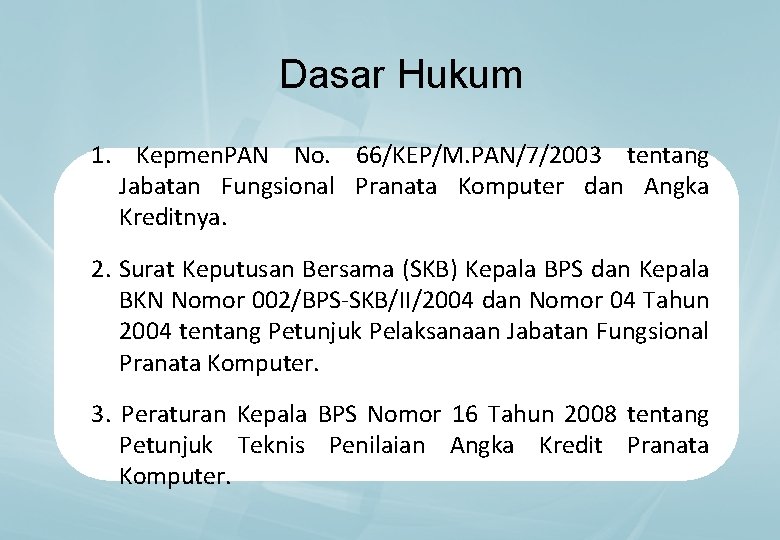 Dasar Hukum

1. KepmenPAN No. 66/KEP/M.PAN/7/2003 tentang Jabatan Fungsional Pranata Komputer dan Angka Kreditnya.

2. Surat Keputusan Bersama (SKB) Kepala BPS dan Kepala BKN Nomor 002/BPS-SKB/II/2004 dan Nomor 04 Tahun 2004 tentang Petunjuk Pelaksanaan Jabatan Fungsional Pranata Komputer.

3. Peraturan Kepala BPS Nomor 16 Tahun 2008 tentang Petunjuk Teknis Penilaian Angka Kredit Pranata Komputer.